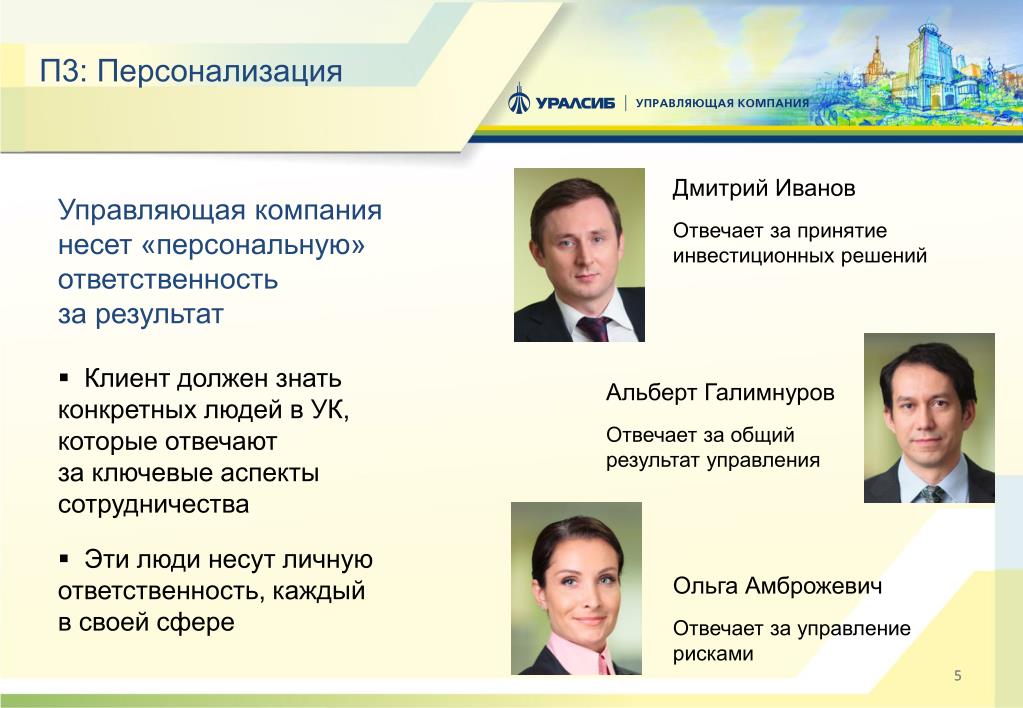 П3: Персонализация

УРАЛСИБ | УПРАВЛЯЮЩАЯ КОМПАНИЯ

Управляющая компания несет «персональную» ответственность за результат

▪ Клиент должен знать конкретных людей в УК, которые отвечают за ключевые аспекты сотрудничества

▪ Эти люди несут личную ответственность, каждый в своей сфере

Дмитрий Иванов

Отвечает за принятие инвестиционных решений

Альберт Галимнуров

Отвечает за общий результат управления

Ольга Амброжевич

Отвечает за управление рисками

5